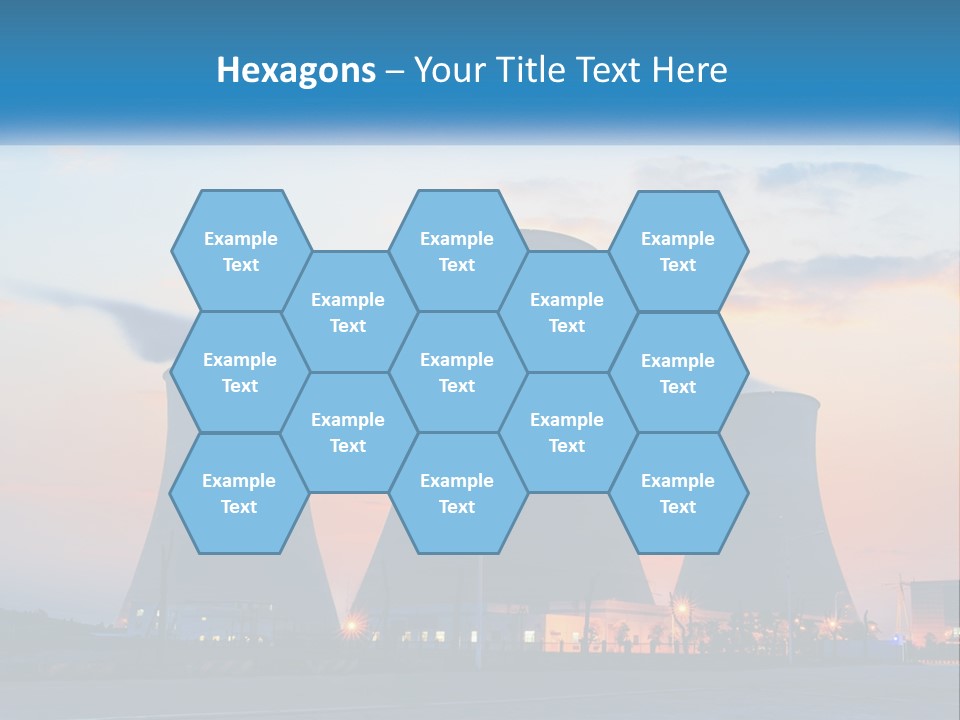 Hexagons – Your Title Text Here

Example Text

Example Text

Example Text

Example Text

Example Text

Example Text

Example Text

Example Text

Example Text

Example Text

Example Text

Example Text

Example Text